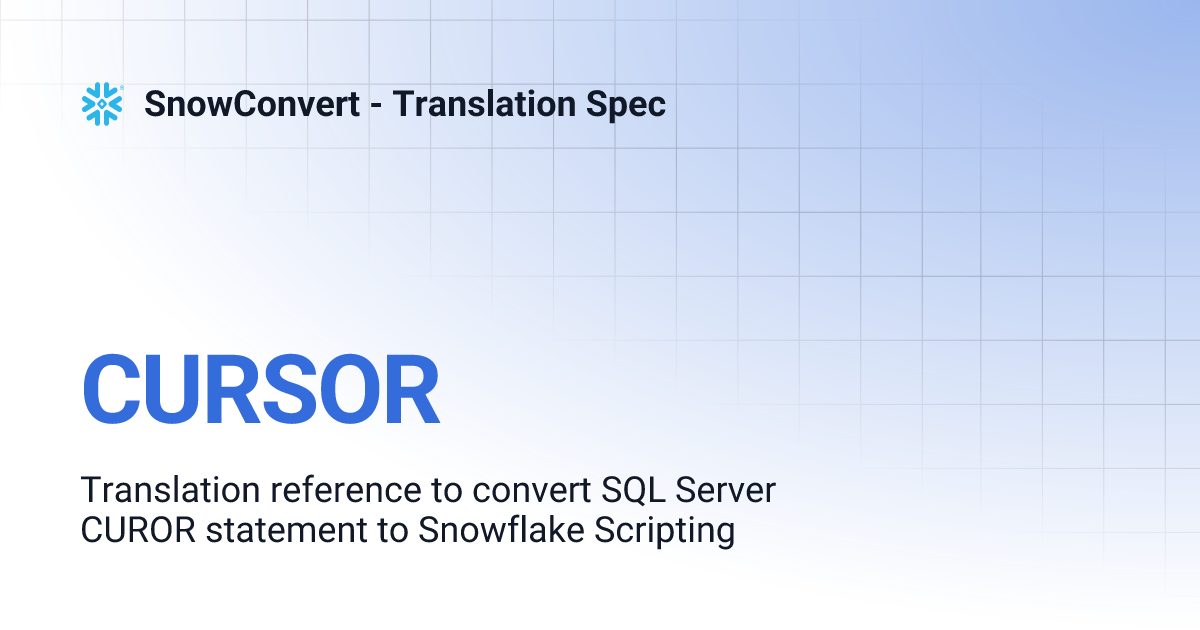 SnowConvert - Translation Spec

CURSOR

Translation reference to convert SQL Server CUROR statement to Snowflake Scripting